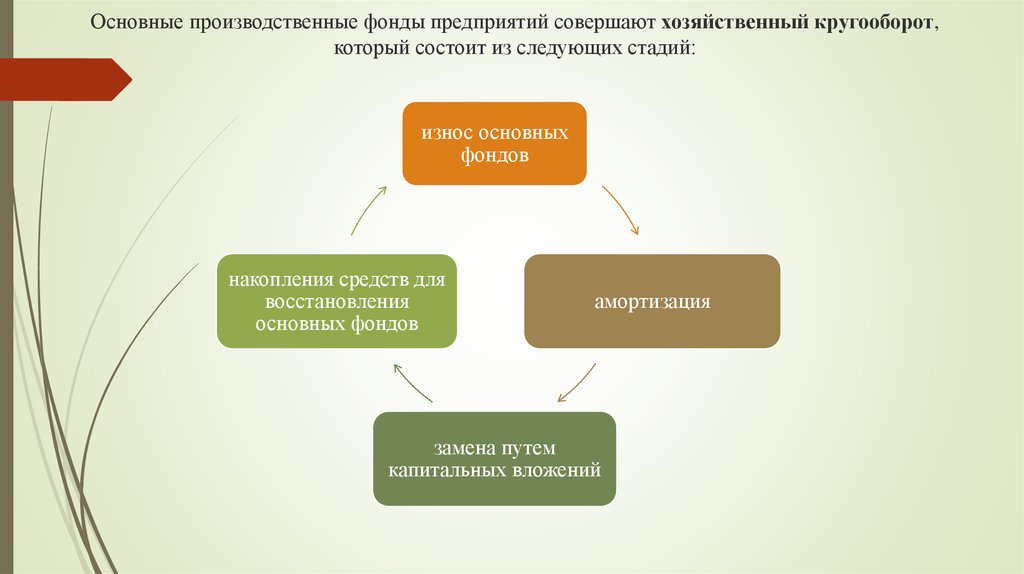 Основные производственные фонды предприятий совершают хозяйственный кругооборот, который состоит из следующих стадий:

износ основных фондов

амортизация

замена путем капитальных вложений

накопления средств для восстановления основных фондов